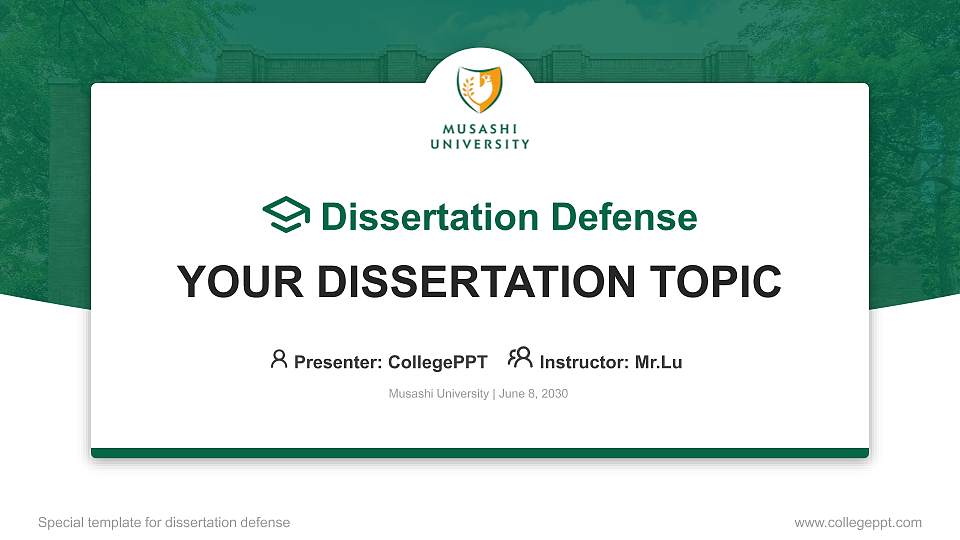 MUSASHI UNIVERSITY

Dissertation Defense

YOUR DISSERTATION TOPIC

Presenter: CollegePPT Instructor: Mr.Lu

Musashi University | June 8, 2030

Special template for dissertation defense

www.collegeppt.com